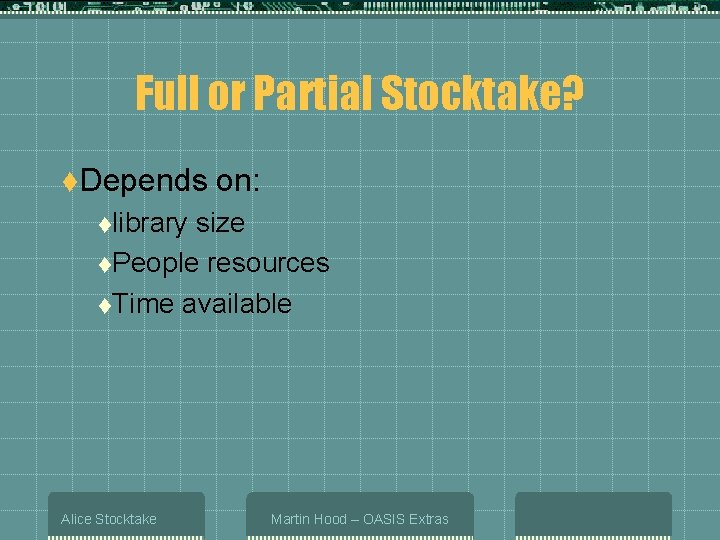 Full or Partial Stocktake?

Depends on:

library size

People resources

Time available

Alice Stocktake

Martin Hood – OASIS Extras